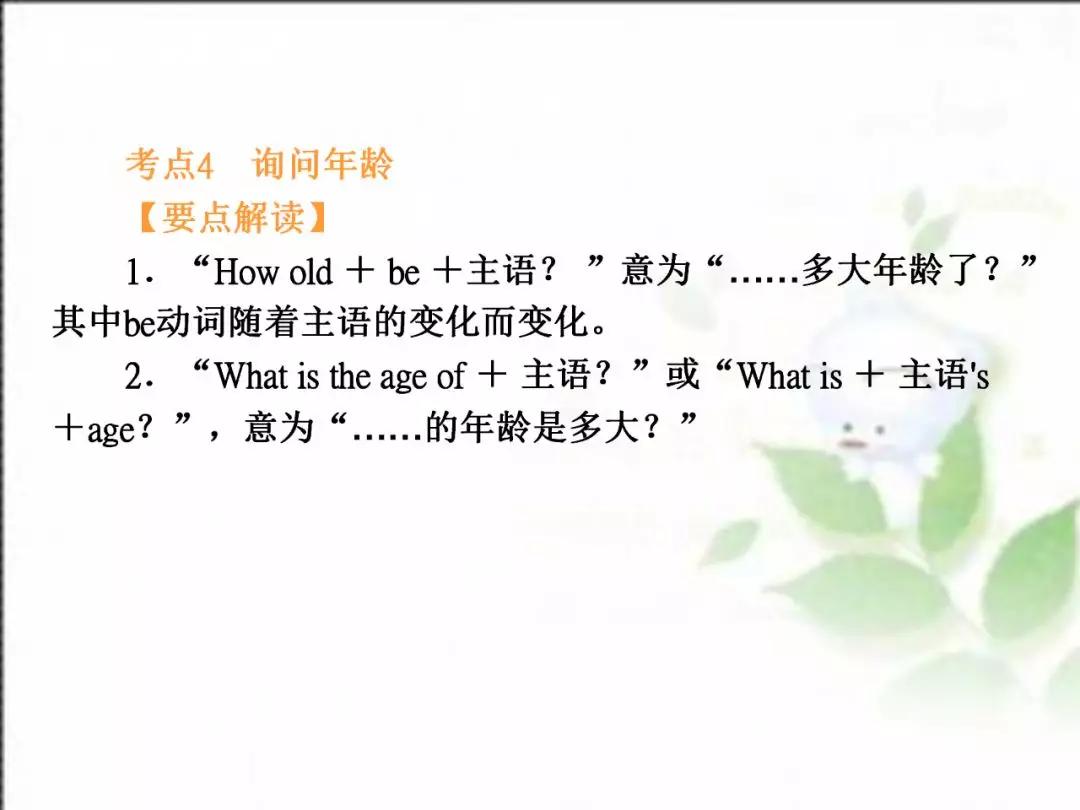 考点4　询问年龄

【要点解读】

1．“How old ＋ be ＋主语？ ”意为“……多大年龄了？”其中be动词随着主语的变化而变化。

2．“What is the age of ＋ 主语？”或“What is ＋ 主语's ＋age？”，意为“……的年龄是多大？”